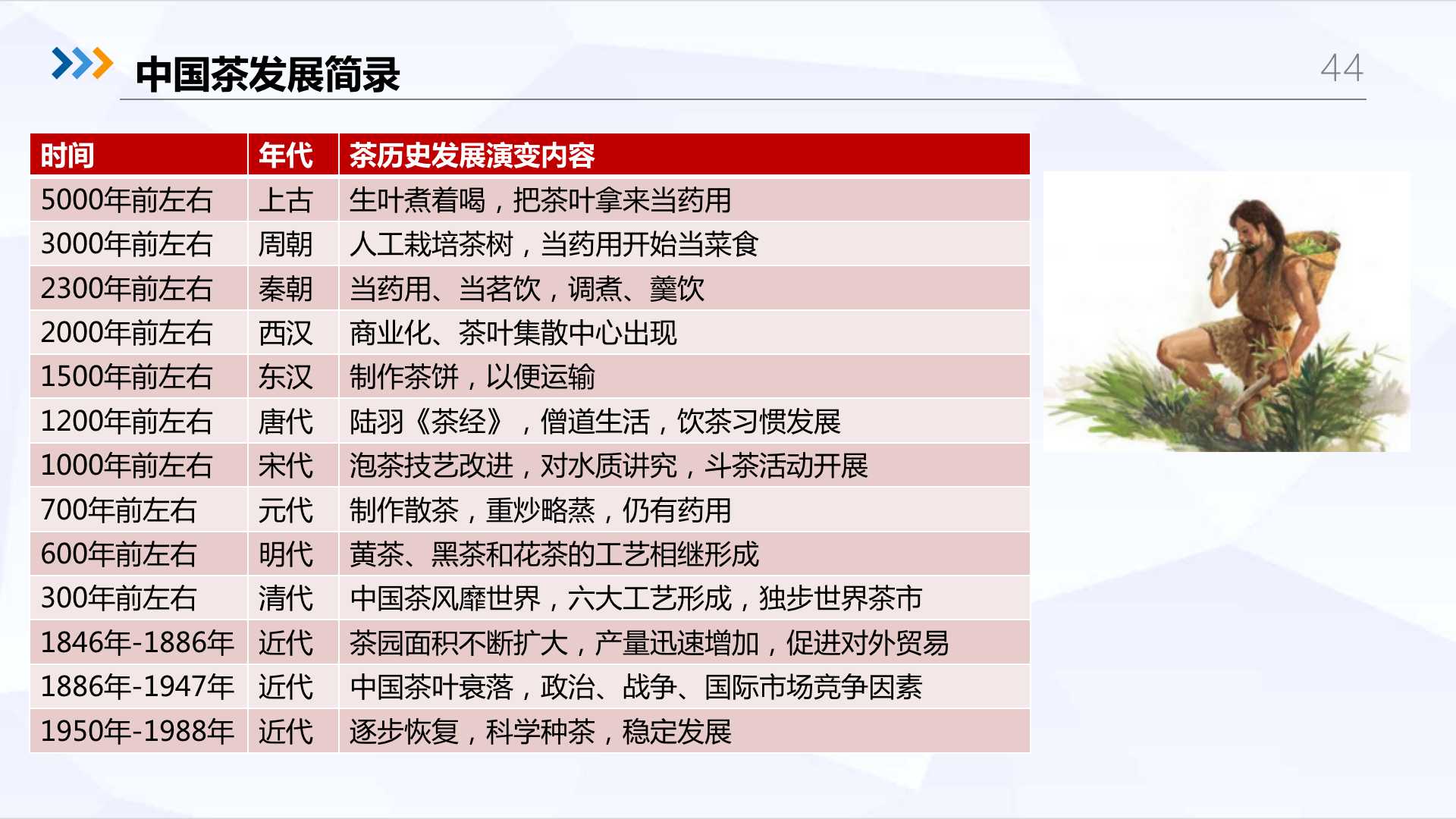 中国茶发展简录

44

| 时间 | 年代 | 茶历史发展演变内容 |
|---|---|---|
| 5000年前左右 | 上古 | 生叶煮着喝，把茶叶拿来当药用 |
| 3000年前左右 | 周朝 | 人工栽培茶树，当药用开始当菜食 |
| 2300年前左右 | 秦朝 | 当药用、当茗饮，调煮、羹饮 |
| 2000年前左右 | 西汉 | 商业化、茶叶集散中心出现 |
| 1500年前左右 | 东汉 | 制作茶饼，以便运输 |
| 1200年前左右 | 唐代 | 陆羽《茶经》，僧道生活，饮茶习惯发展 |
| 1000年前左右 | 宋代 | 泡茶技艺改进，对水质讲究，斗茶活动开展 |
| 700年前左右 | 元代 | 制作散茶，重炒略蒸，仍有药用 |
| 600年前左右 | 明代 | 黄茶、黑茶和花茶的工艺相继形成 |
| 300年前左右 | 清代 | 中国茶风靡世界，六大工艺形成，独步世界茶市 |
| 1846年-1886年 | 近代 | 茶园面积不断扩大，产量迅速增加，促进对外贸易 |
| 1886年-1947年 | 近代 | 中国茶叶衰落，政治、战争、国际市场竞争因素 |
| 1950年-1988年 | 近代 | 逐步恢复，科学种茶，稳定发展 |